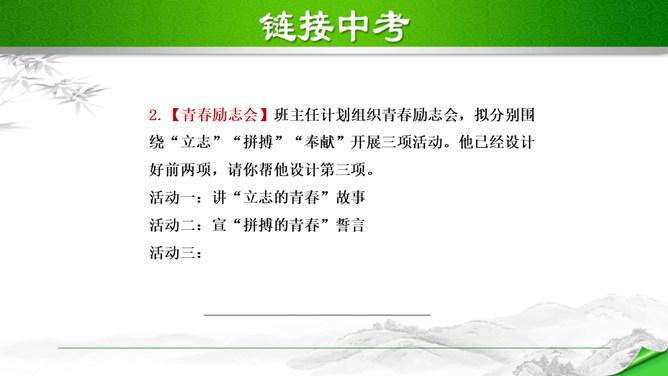 链接中考

2.【青春励志会】班主任计划组织青春励志会，拟分别围绕“立志”“拼搏”“奉献”开展三项活动。他已经设计好前两项，请你帮他设计第三项。
活动一：讲“立志的青春”故事
活动二：宣“拼搏的青春”誓言
活动三：